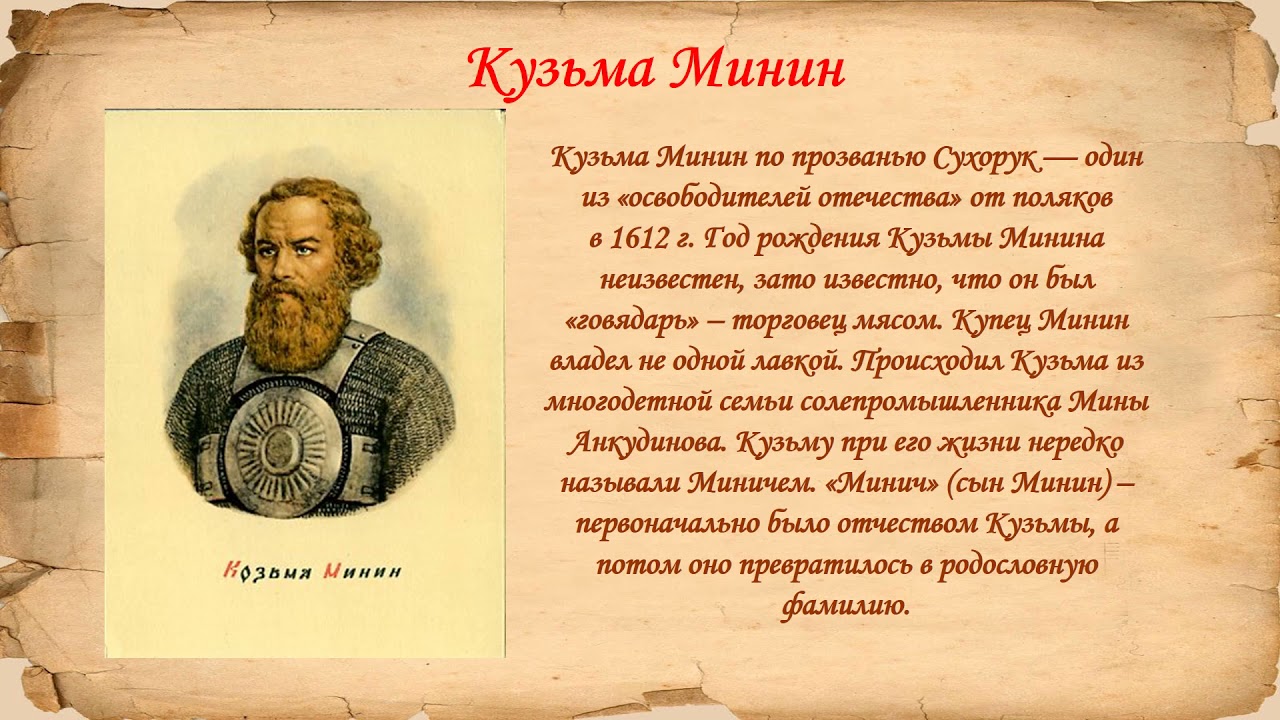 Кузьма Минин

Козьма Минин

Кузьма Минин по прозванью Сухорук — один из «освободителей отечества» от поляков в 1612 г. Год рождения Кузьмы Минина неизвестен, зато известно, что он был «говядарь» – торговец мясом. Купец Минин владел не одной лавкой. Происходил Кузьма из многодетной семьи солепромышленника Мины Анкудинова. Кузьму при его жизни нередко называли Миничем. «Минич» (сын Минин) – первоначально было отчеством Кузьмы, а потом оно превратилось в родословную фамилию.